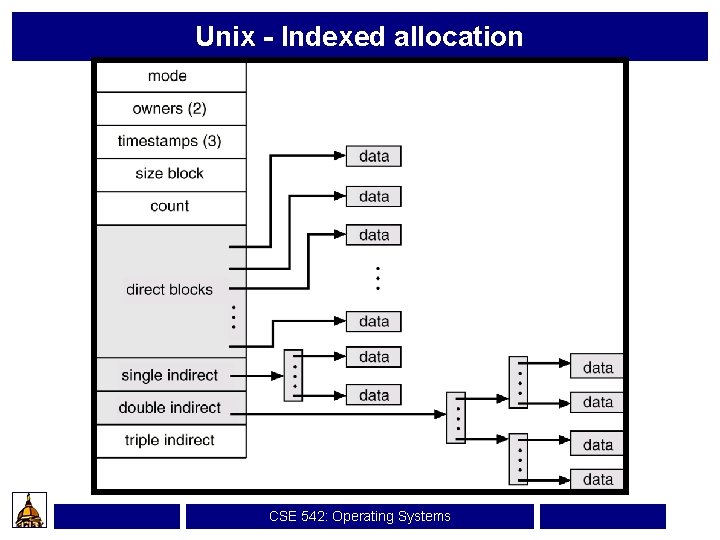 Unix - Indexed allocation

mode
owners (2)
timestamps (3)
size block
count
direct blocks
single indirect
double indirect
triple indirect

data
data
data
data
data
data
data
data
data
data

CSE 542: Operating Systems